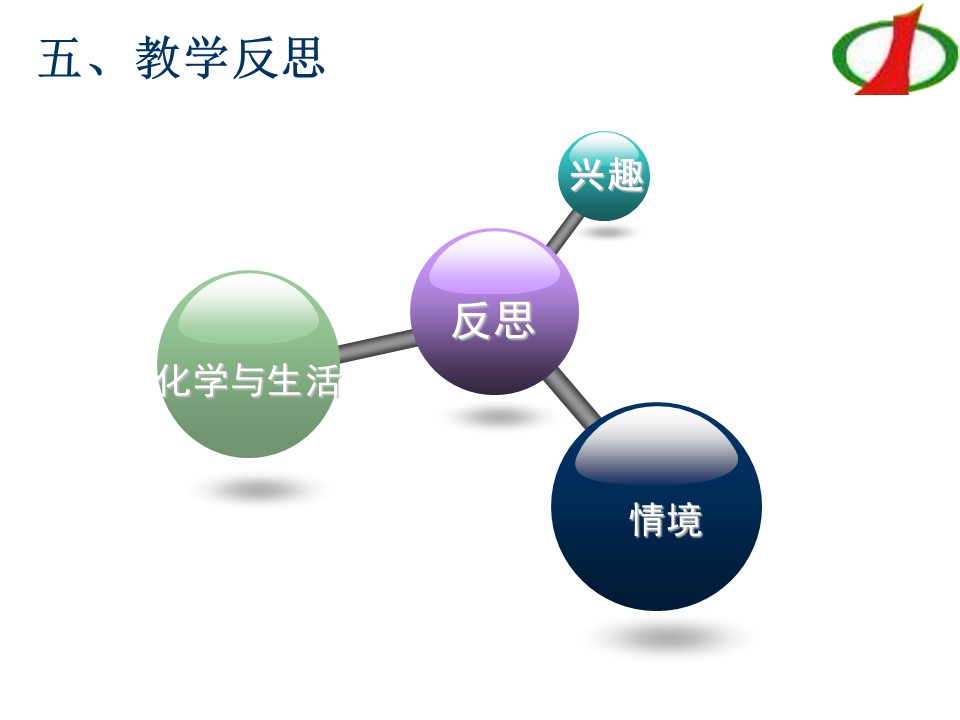 五、教学反思

兴趣

反思

化学与生活

情境